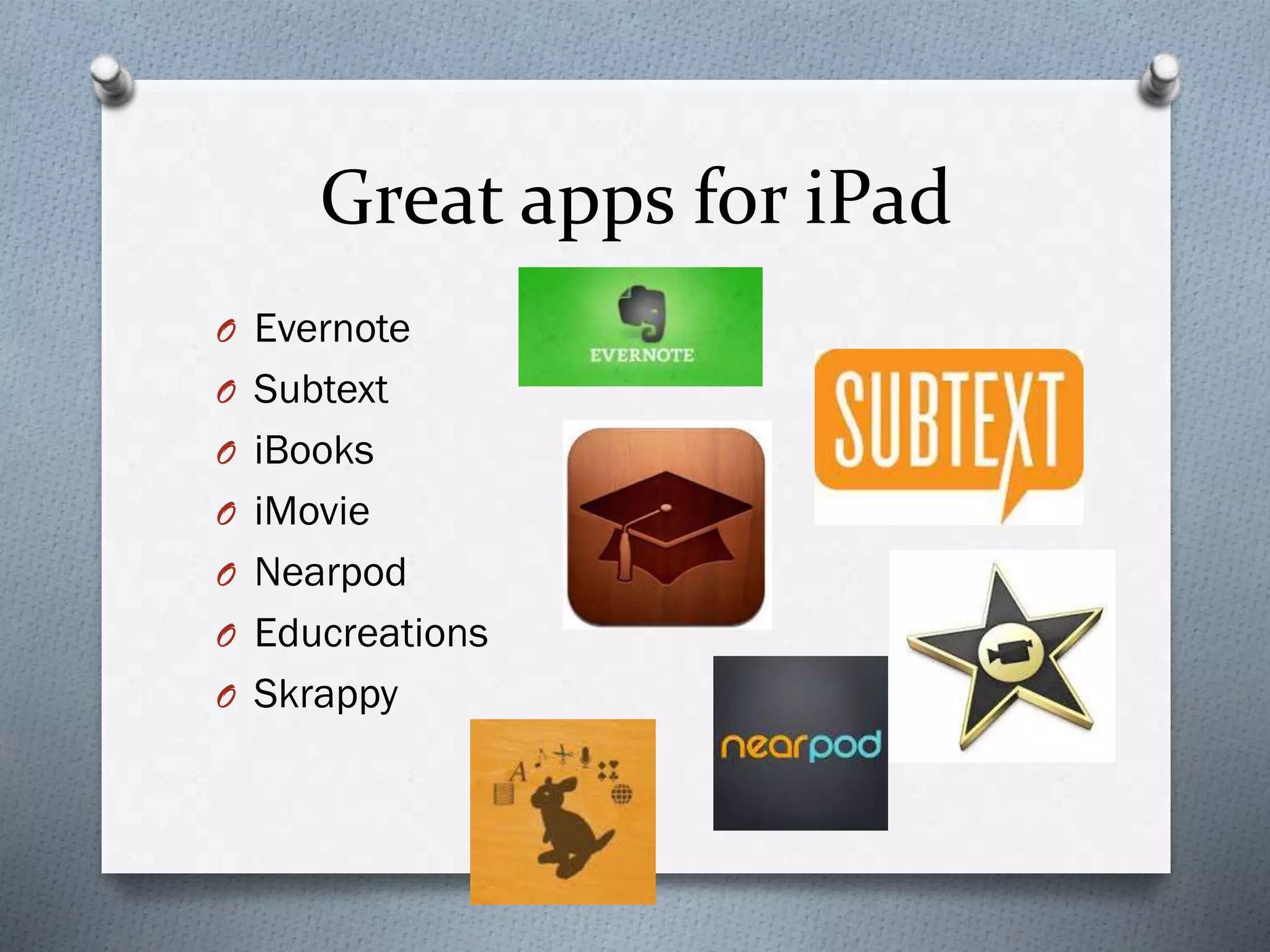 Great apps for iPad

Evernote
Subtext
iBooks
iMovie
Nearpod
Educreations
Skrappy

EVERNOTE

SUBTEXT

nearpod

A